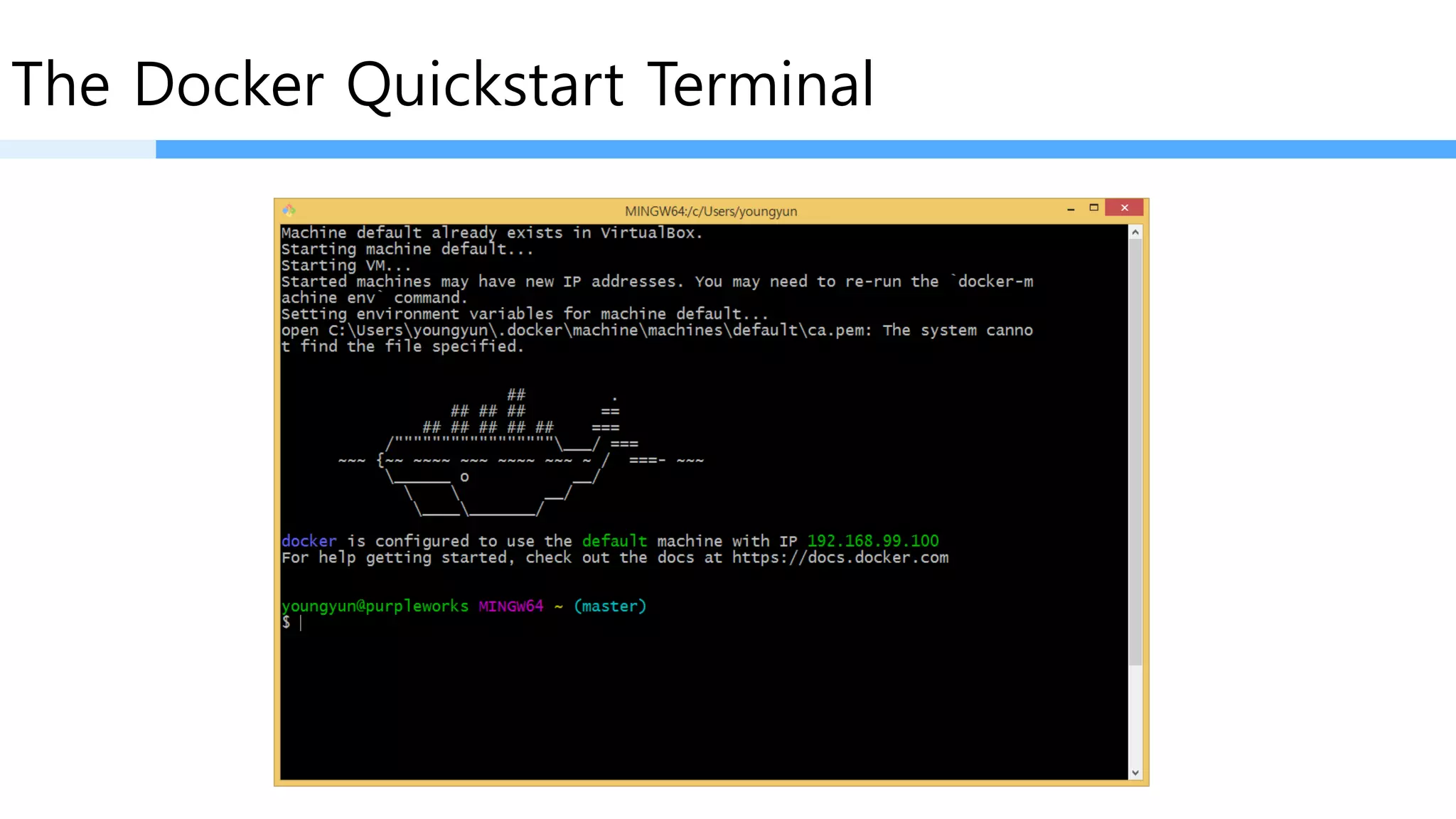 The Docker Quickstart Terminal

MINGW64:/c/Users/youngyun

Machine default already exists in VirtualBox.
Starting machine default...
Starting VM...
Started machines may have new IP addresses. You may need to re-run the `docker-machine env` command.
Setting environment variables for machine default...
open C:\Users\youngyun\.docker\machine\machines\default\ca.pem: The system cannot find the file specified.

```
                        ##         .
                  ## ## ##        ==
               ## ## ## ## ##    ===
           /"""""""""""""""""\___/ ===
      ~~~ {~~ ~~~~ ~~~ ~~~~ ~~~ ~ /  ===- ~~~
           \______ o           __/
             \    \         __/
              \____\_______/
```

docker is configured to use the default machine with IP 192.168.99.100
For help getting started, check out the docs at https://docs.docker.com

youngyun@purpleworks MINGW64 ~ (master)
$